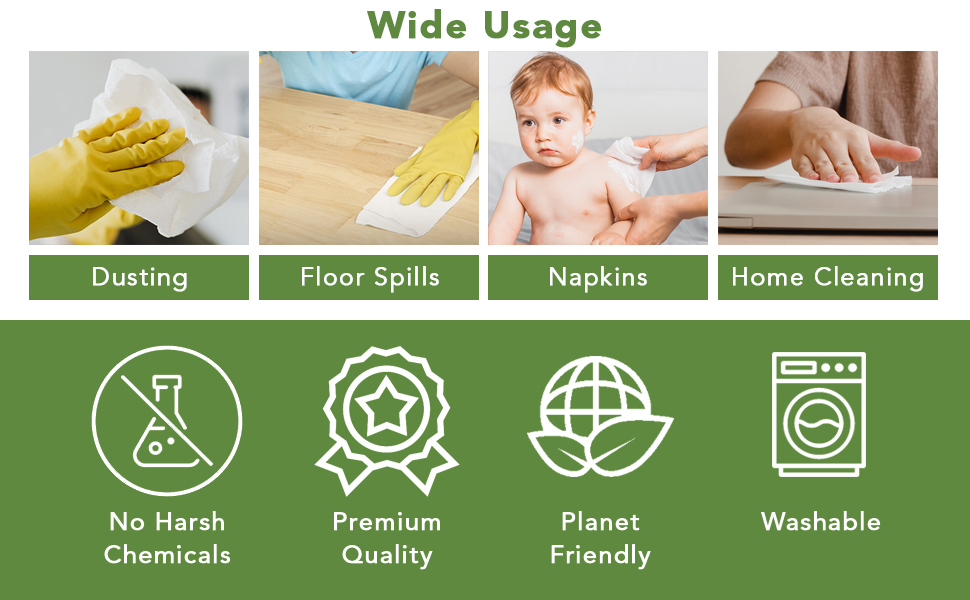 Wide Usage

Dusting

Floor Spills

Napkins

Home Cleaning

No Harsh Chemicals

Premium Quality

Planet Friendly

Washable